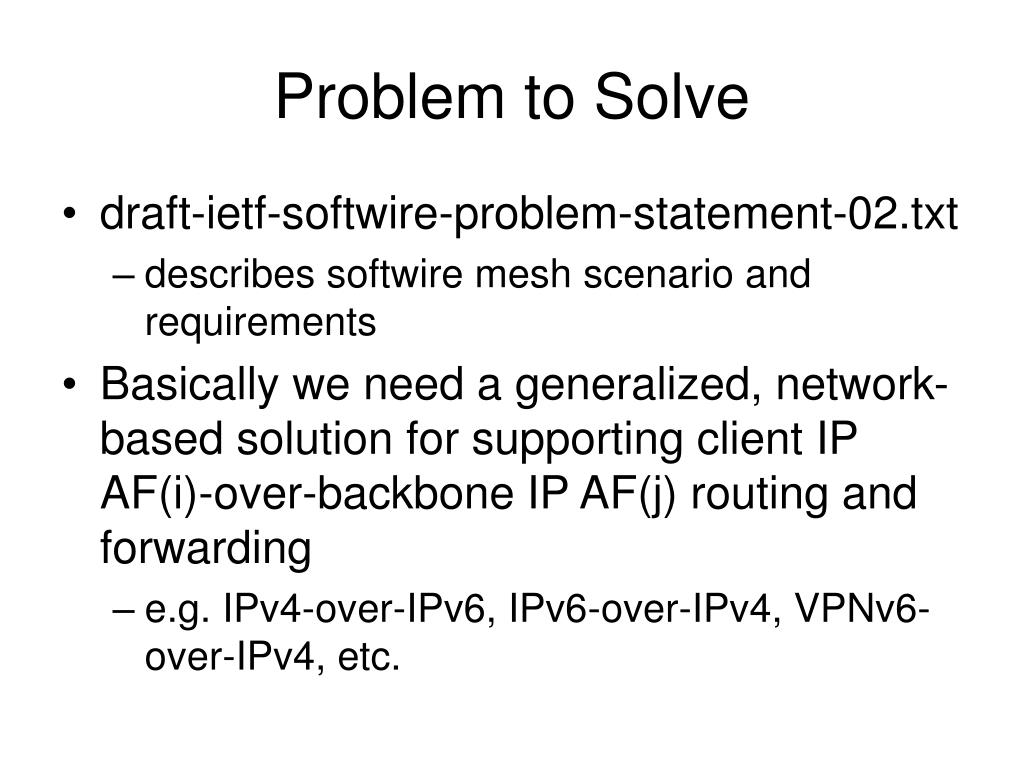 Problem to Solve

• draft-ietf-softwire-problem-statement-02.txt
– describes softwire mesh scenario and requirements

• Basically we need a generalized, network-based solution for supporting client IP AF(i)-over-backbone IP AF(j) routing and forwarding
– e.g. IPv4-over-IPv6, IPv6-over-IPv4, VPNv6-over-IPv4, etc.